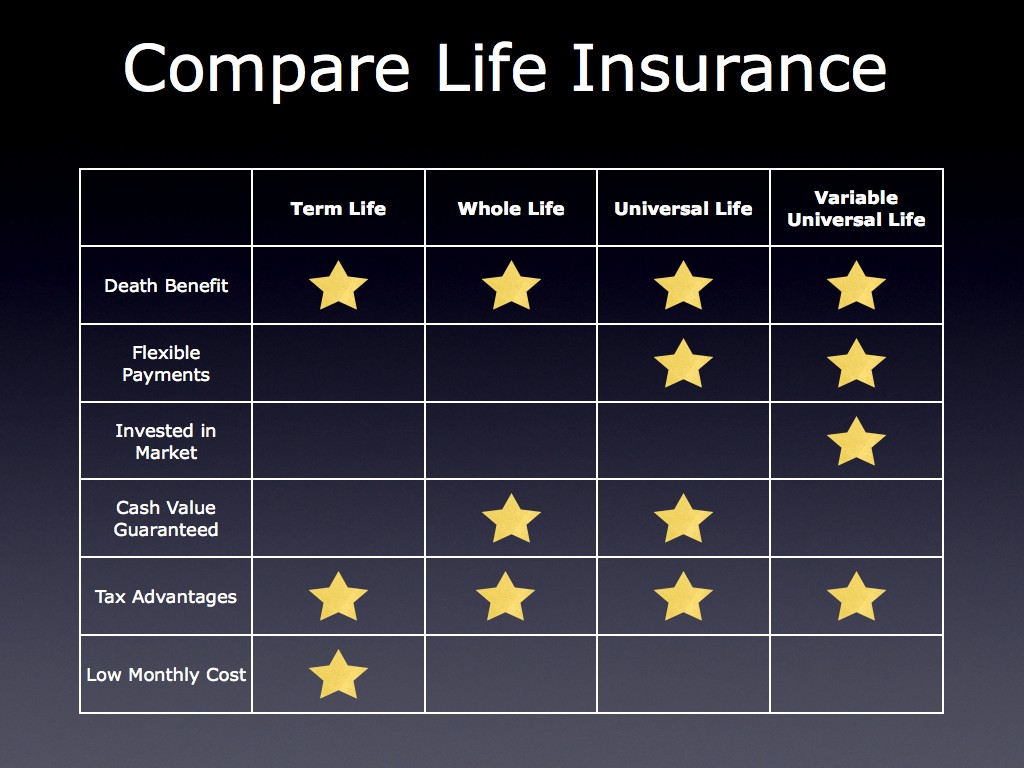 Compare Life Insurance

| | Term Life | Whole Life | Universal Life | Variable Universal Life |
|---|---|---|---|---|
| Death Benefit | ★ | ★ | ★ | ★ |
| Flexible Payments | | | ★ | ★ |
| Invested in Market | | | | ★ |
| Cash Value Guaranteed | | ★ | ★ | |
| Tax Advantages | ★ | ★ | ★ | ★ |
| Low Monthly Cost | ★ | | | |